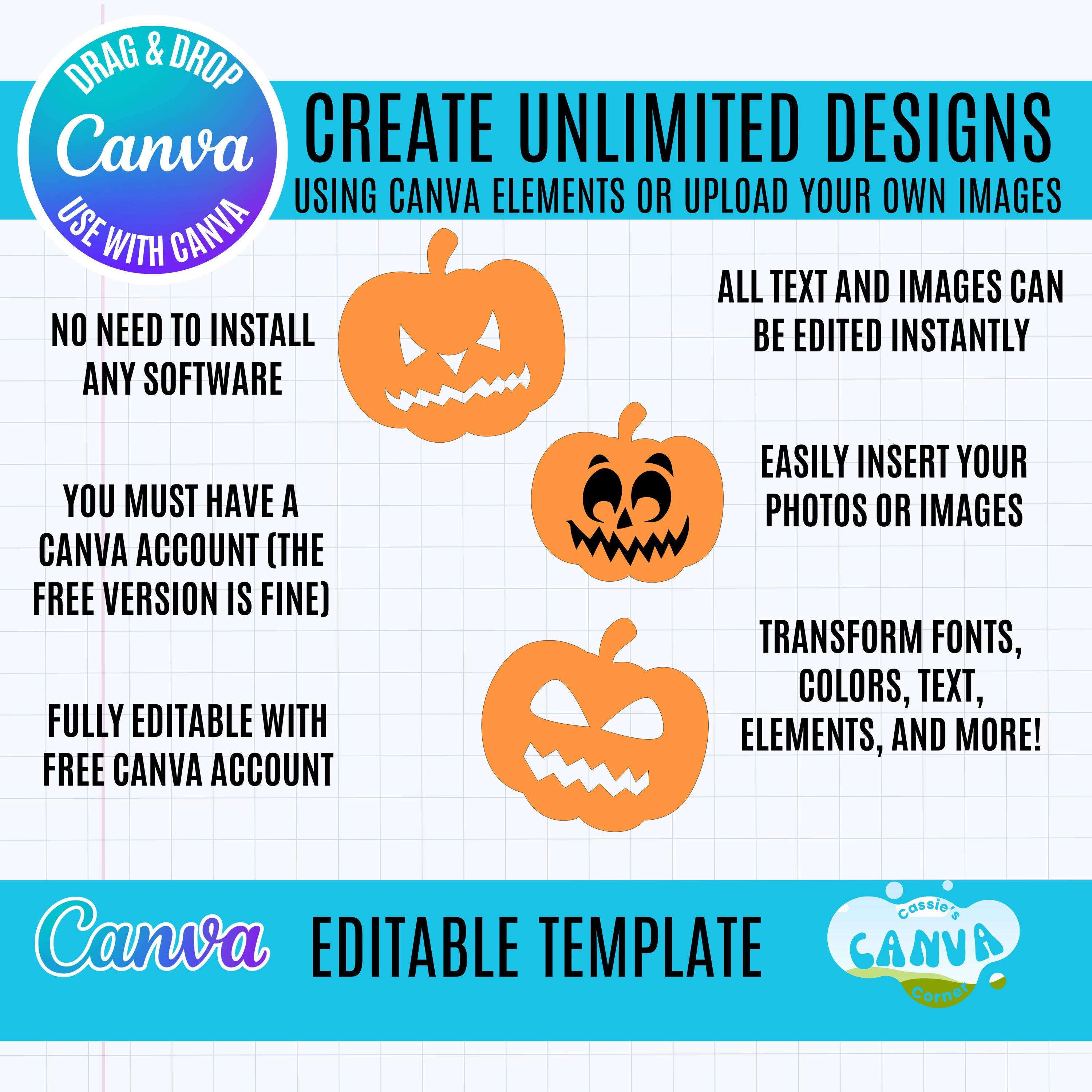 DRAG & DROP
Canva
USE WITH CANVA

CREATE UNLIMITED DESIGNS
USING CANVA ELEMENTS OR UPLOAD YOUR OWN IMAGES

NO NEED TO INSTALL ANY SOFTWARE

YOU MUST HAVE A CANVA ACCOUNT (THE FREE VERSION IS FINE)

FULLY EDITABLE WITH FREE CANVA ACCOUNT

ALL TEXT AND IMAGES CAN BE EDITED INSTANTLY

EASILY INSERT YOUR PHOTOS OR IMAGES

TRANSFORM FONTS, COLORS, TEXT, ELEMENTS, AND MORE!

Canva

EDITABLE TEMPLATE

Cassie's
CANVA
Corner